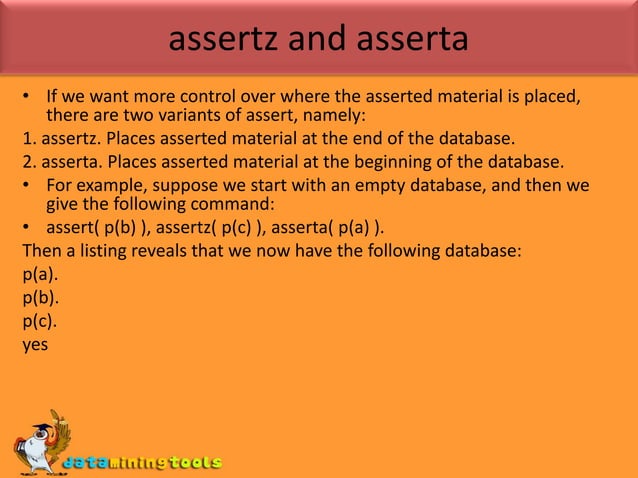 assertz and asserta

• If we want more control over where the asserted material is placed, there are two variants of assert, namely:

1. assertz. Places asserted material at the end of the database.

2. asserta. Places asserted material at the beginning of the database.

• For example, suppose we start with an empty database, and then we give the following command:

• assert( p(b) ), assertz( p(c) ), asserta( p(a) ).

Then a listing reveals that we now have the following database:

p(a).
p(b).
p(c).
yes

dataminingtools